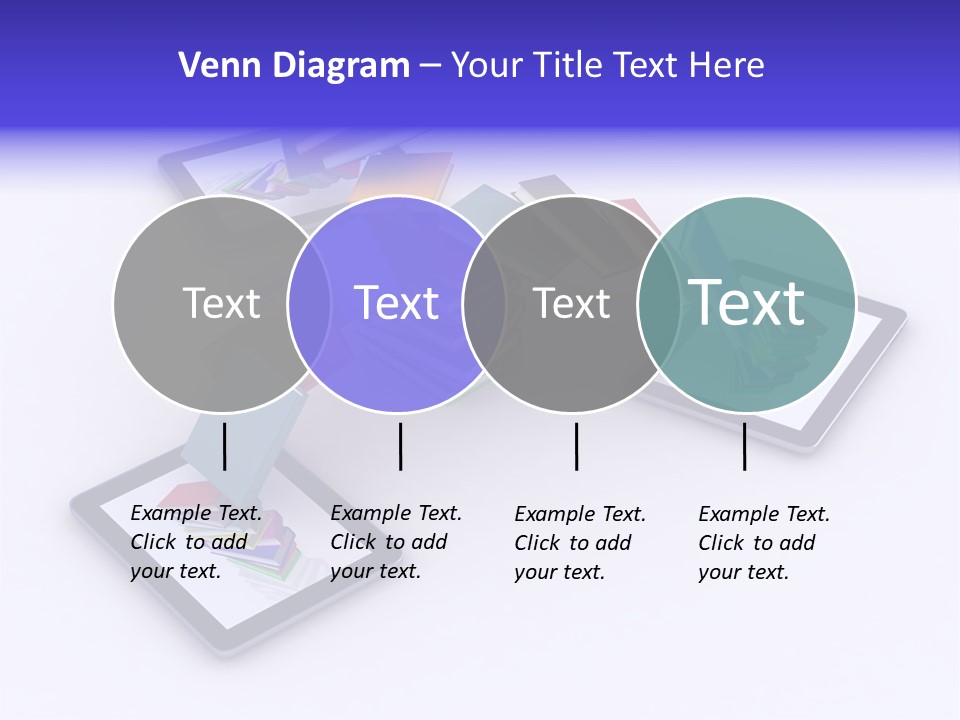 Venn Diagram – Your Title Text Here

Text

Text

Text

Text

Example Text. Click to add your text.

Example Text. Click to add your text.

Example Text. Click to add your text.

Example Text. Click to add your text.